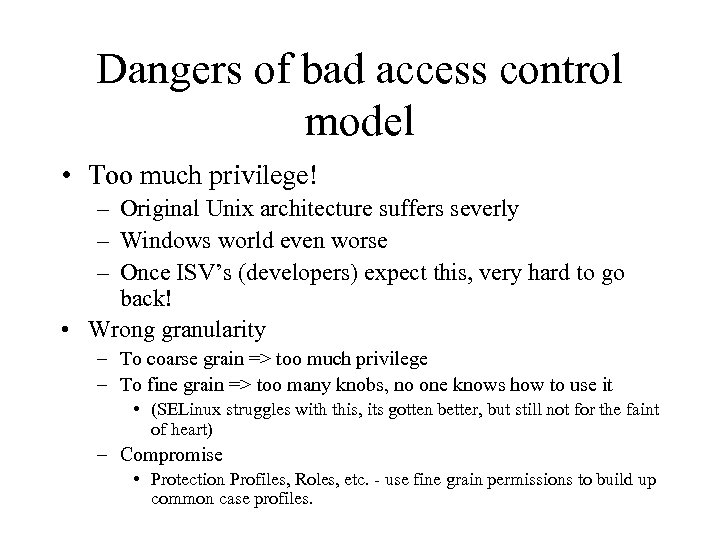 Dangers of bad access control model

• Too much privilege!
– Original Unix architecture suffers severly
– Windows world even worse
– Once ISV's (developers) expect this, very hard to go back!
• Wrong granularity
– To coarse grain => too much privilege
– To fine grain => too many knobs, no one knows how to use it
• (SELinux struggles with this, its gotten better, but still not for the faint of heart)
– Compromise
• Protection Profiles, Roles, etc. - use fine grain permissions to build up common case profiles.